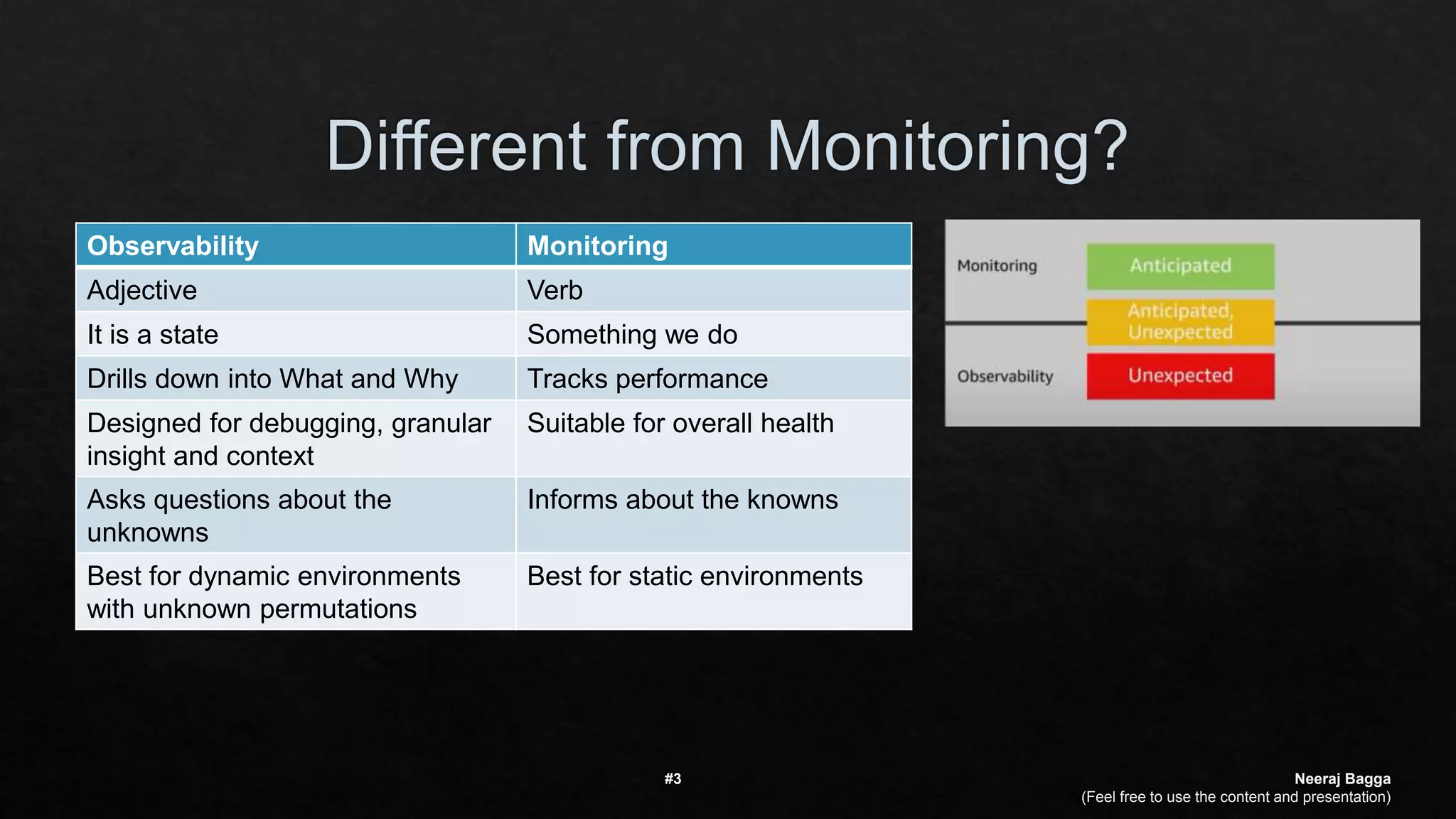 Different from Monitoring?

| Observability | Monitoring |
|---|---|
| Adjective | Verb |
| It is a state | Something we do |
| Drills down into What and Why | Tracks performance |
| Designed for debugging, granular insight and context | Suitable for overall health |
| Asks questions about the unknowns | Informs about the knowns |
| Best for dynamic environments with unknown permutations | Best for static environments |

Monitoring
Anticipated
Anticipated, Unexpected
Observability
Unexpected

#3

Neeraj Bagga
(Feel free to use the content and presentation)